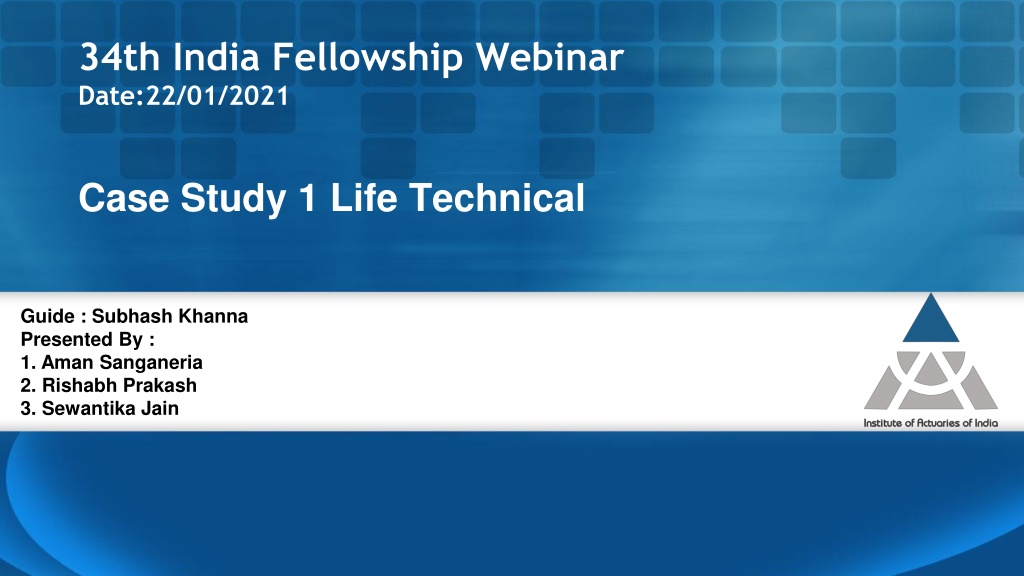 34th India Fellowship Webinar
Date:22/01/2021

Case Study 1 Life Technical

Guide : Subhash Khanna
Presented By :
1. Aman Sanganeria
2. Rishabh Prakash
3. Sewantika Jain

Institute of Actuaries of India